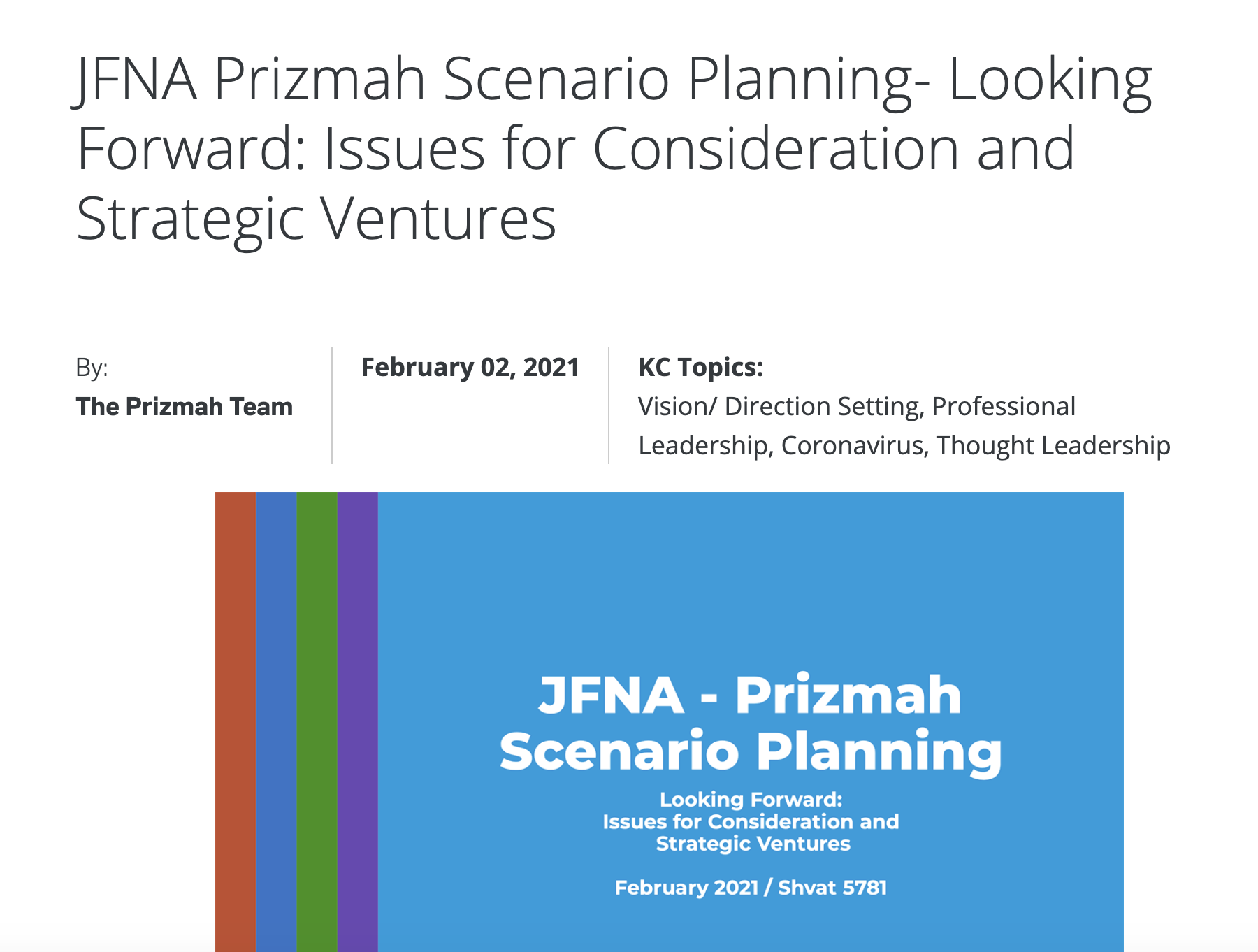 JFNA Prizmah Scenario Planning- Looking Forward: Issues for Consideration and Strategic Ventures

By:
The Prizmah Team

February 02, 2021

KC Topics:
Vision/ Direction Setting, Professional Leadership, Coronavirus, Thought Leadership

JFNA - Prizmah Scenario Planning

Looking Forward:
Issues for Consideration and Strategic Ventures

February 2021 / Shvat 5781